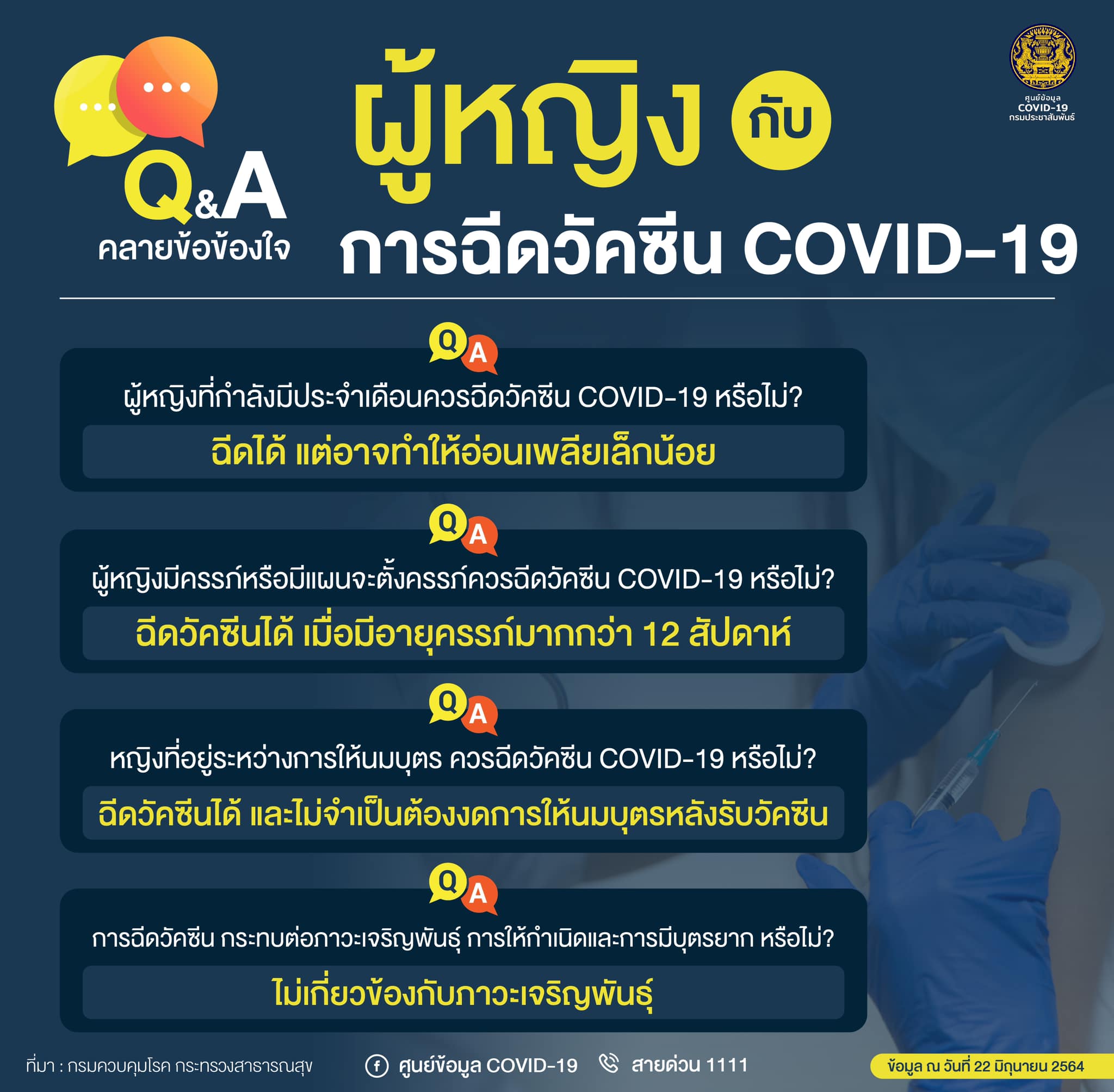 Q&A
คลายข้อข้องใจ

ผู้หญิง กับ
การฉีดวัคซีน COVID-19

ศูนย์ข้อมูล
COVID-19
กรมประชาสัมพันธ์

Q A
ผู้หญิงที่กำลังมีประจำเดือนควรฉีดวัคซีน COVID-19 หรือไม่?
ฉีดได้ แต่อาจทำให้อ่อนเพลียเล็กน้อย

Q A
ผู้หญิงมีครรภ์หรือมีแผนจะตั้งครรภ์ควรฉีดวัคซีน COVID-19 หรือไม่?
ฉีดวัคซีนได้ เมื่อมีอายุครรภ์มากกว่า 12 สัปดาห์

Q A
หญิงที่อยู่ระหว่างการให้นมบุตร ควรฉีดวัคซีน COVID-19 หรือไม่?
ฉีดวัคซีนได้ และไม่จำเป็นต้องงดการให้นมบุตรหลังรับวัคซีน

Q A
การฉีดวัคซีน กระทบต่อภาวะเจริญพันธุ์ การให้กำเนิดและการมีบุตรยาก หรือไม่?
ไม่เกี่ยวข้องกับภาวะเจริญพันธุ์

ที่มา : กรมควบคุมโรค กระทรวงสาธารณสุข
ศูนย์ข้อมูล COVID-19
สายด่วน 1111
ข้อมูล ณ วันที่ 22 มิถุนายน 2564